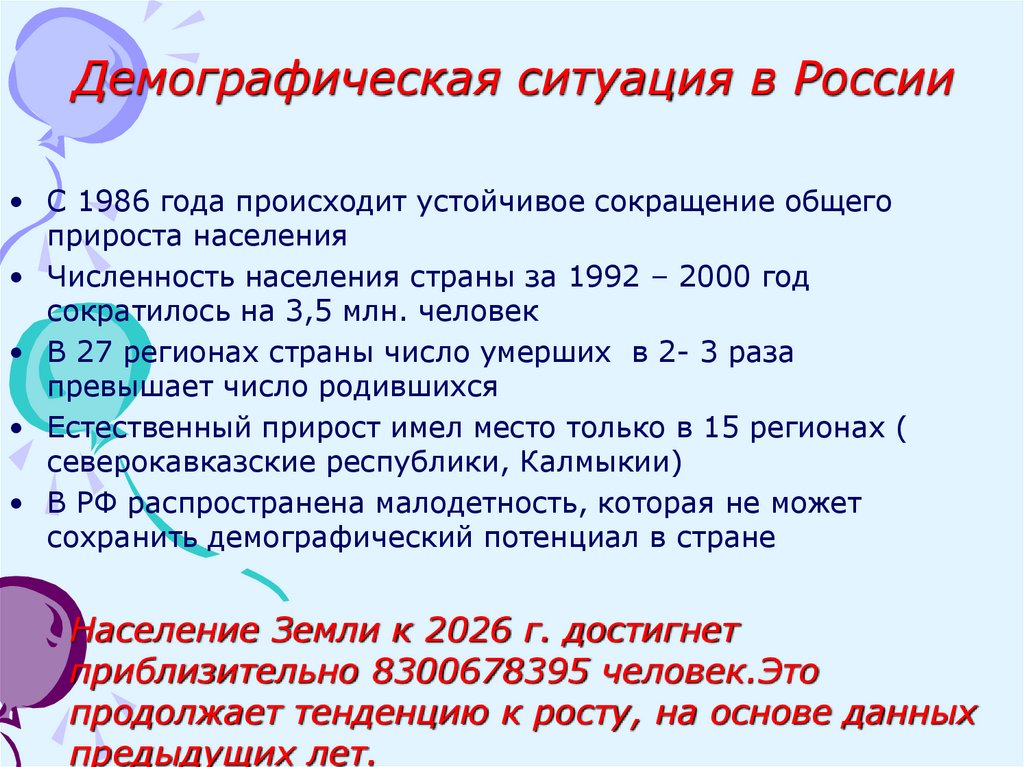 Демографическая ситуация в России

• С 1986 года происходит устойчивое сокращение общего прироста населения
• Численность населения страны за 1992 – 2000 год сократилось на 3,5 млн. человек
• В 27 регионах страны число умерших в 2- 3 раза превышает число родившихся
• Естественный прирост имел место только в 15 регионах ( северокавказские республики, Калмыкии)
• В РФ распространена малодетность, которая не может сохранить демографический потенциал в стране

Население Земли к 2026 г. достигнет приблизительно 8300678395 человек.Это продолжает тенденцию к росту, на основе данных предыдущих лет.